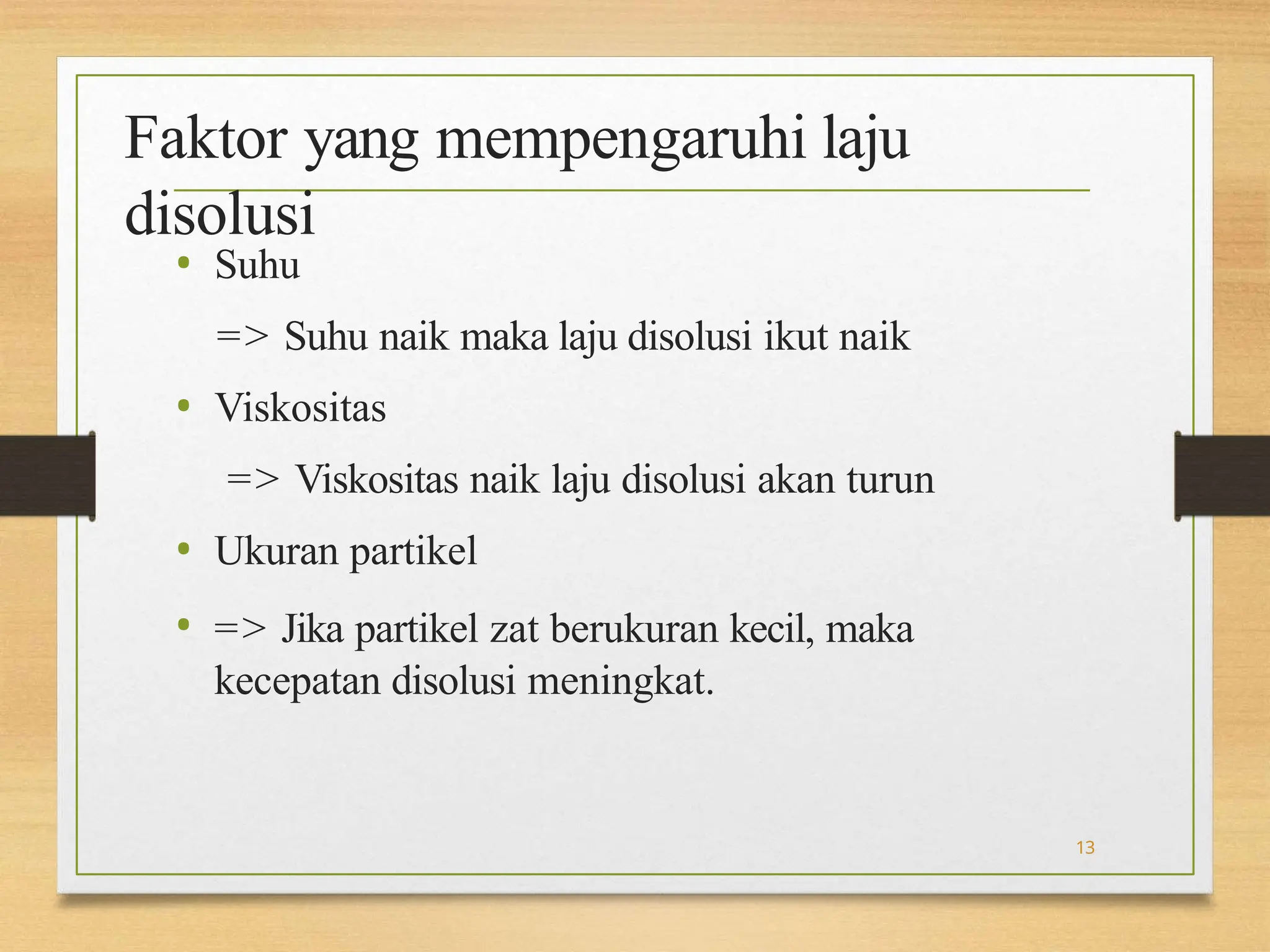 Faktor yang mempengaruhi laju disolusi

• Suhu

=> Suhu naik maka laju disolusi ikut naik

• Viskositas

=> Viskositas naik laju disolusi akan turun

• Ukuran partikel

• => Jika partikel zat berukuran kecil, maka kecepatan disolusi meningkat.

13